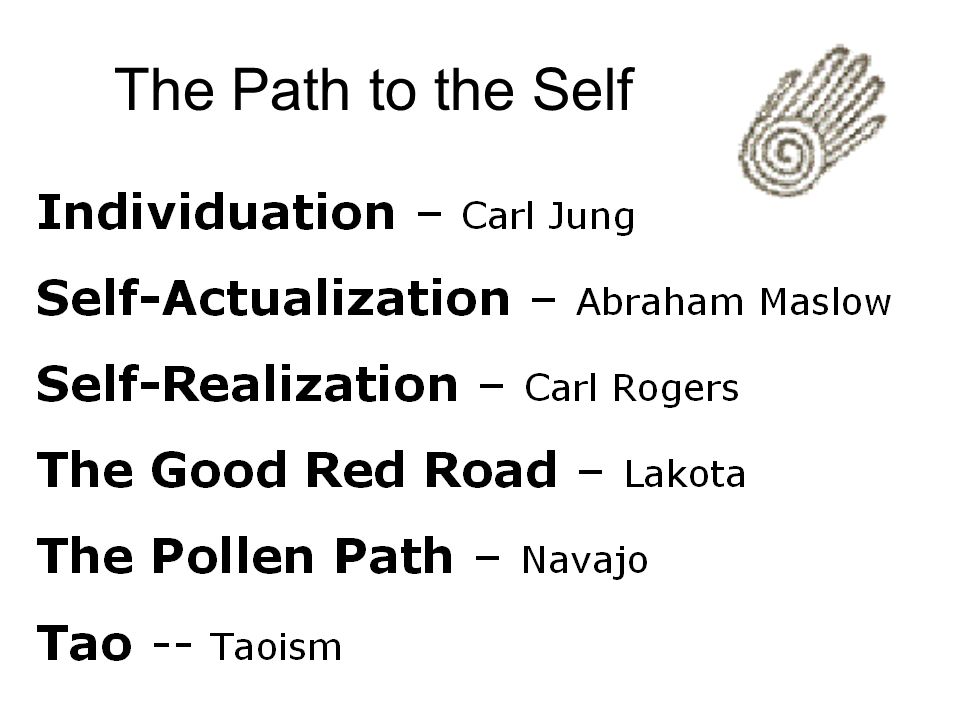 The Path to the Self

Individuation – Carl Jung

Self-Actualization – Abraham Maslow

Self-Realization – Carl Rogers

The Good Red Road – Lakota

The Pollen Path – Navajo

Tao -- Taoism